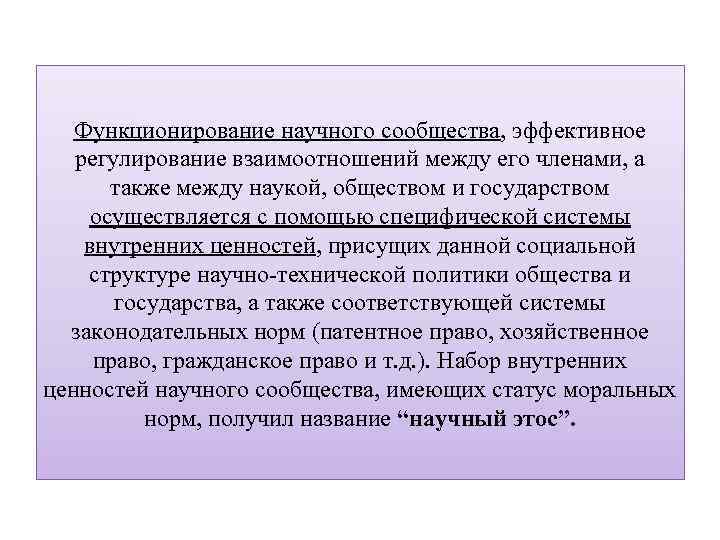 Функционирование научного сообщества, эффективное регулирование взаимоотношений между его членами, а также между наукой, обществом и государством осуществляется с помощью специфической системы внутренних ценностей, присущих данной социальной структуре научно-технической политики общества и государства, а также соответствующей системы законодательных норм (патентное право, хозяйственное право, гражданское право и т.д.). Набор внутренних ценностей научного сообщества, имеющих статус моральных норм, получил название “научный этос”.